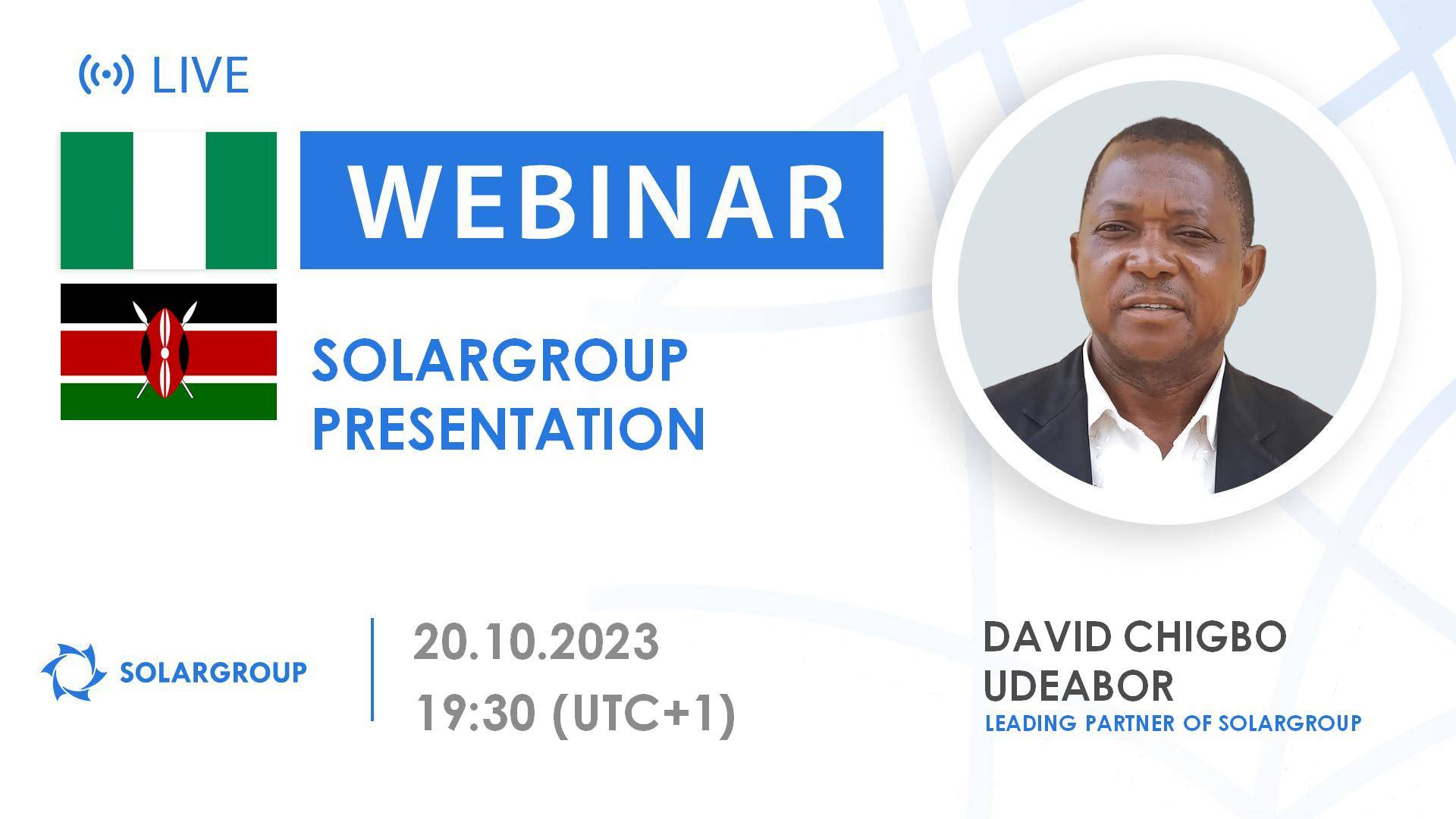 LIVE

WEBINAR

SOLARGROUP PRESENTATION

SOLARGROUP

20.10.2023
19:30 (UTC+1)

DAVID CHIGBO UDEABOR
LEADING PARTNER OF SOLARGROUP